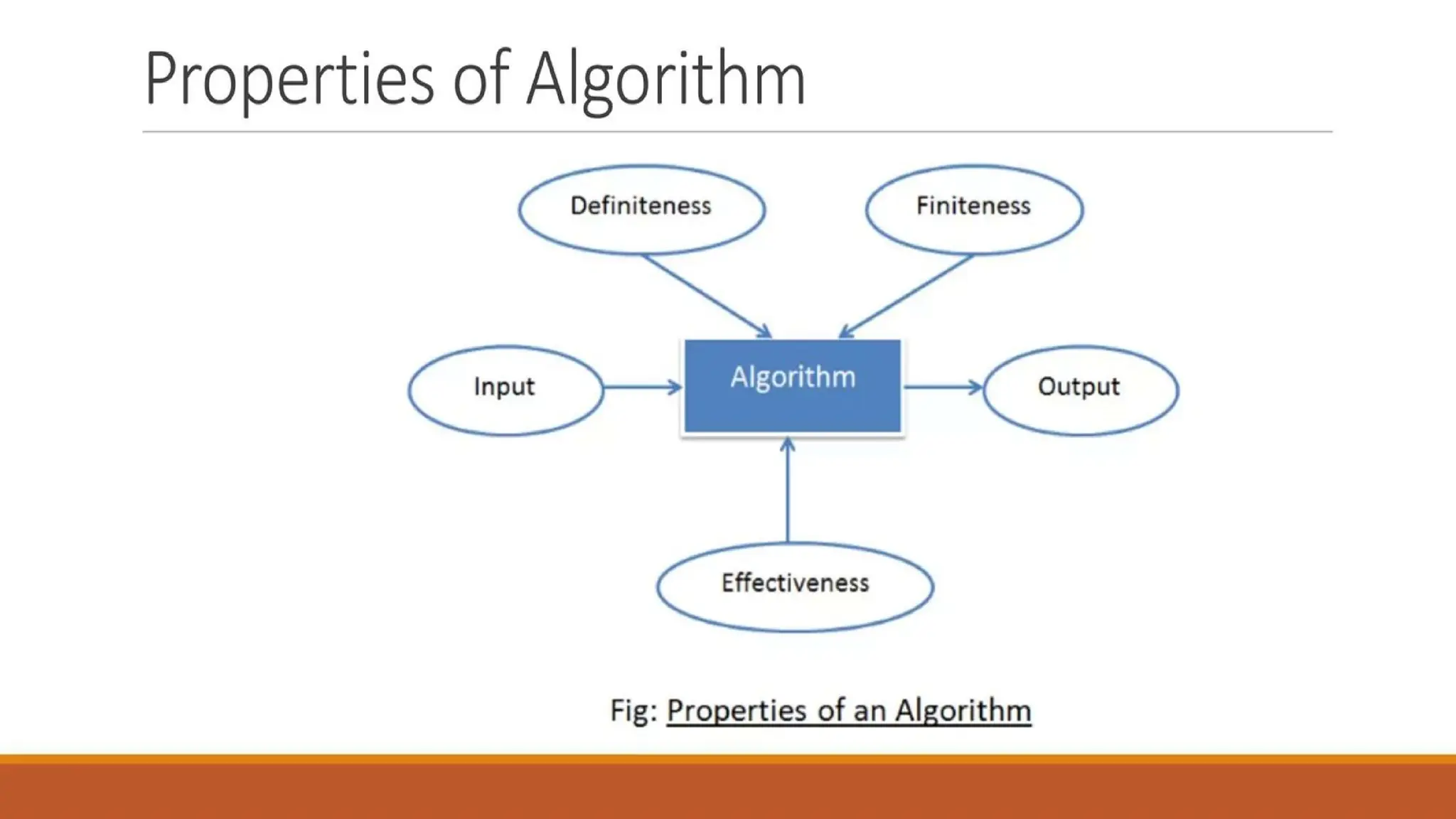 Properties of Algorithm

Definiteness

Finiteness

Input

Algorithm

Output

Effectiveness

Fig: Properties of an Algorithm